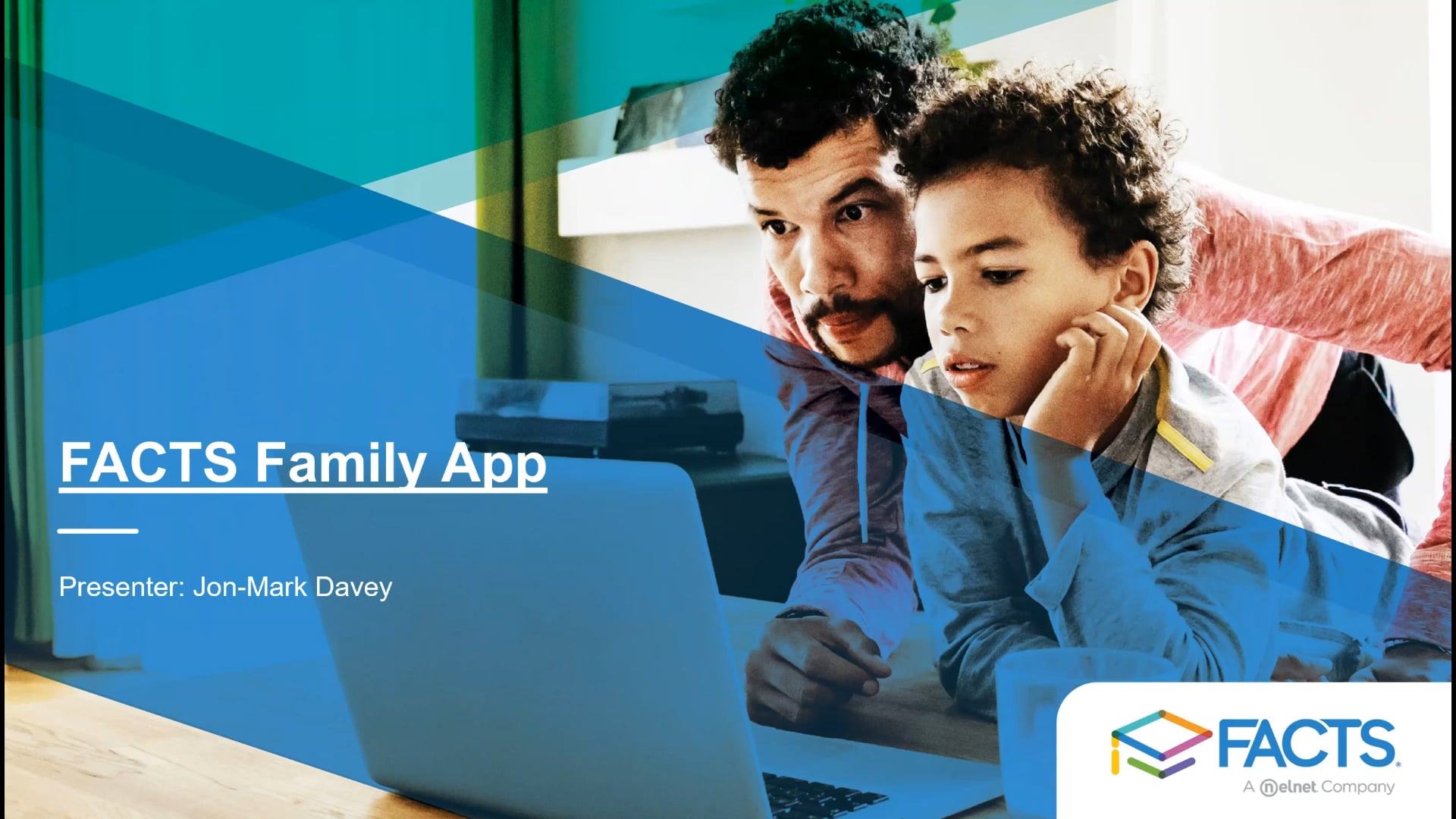 FACTS Family App

Presenter: Jon-Mark Davey

FACTS
A nelnet Company